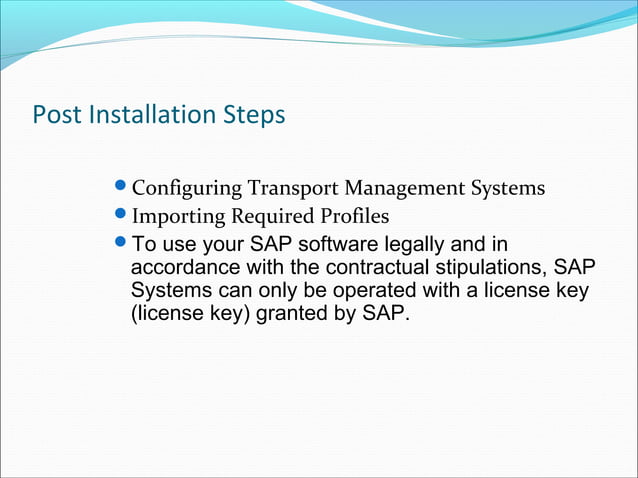 Post Installation Steps

- Configuring Transport Management Systems
- Importing Required Profiles
- To use your SAP software legally and in accordance with the contractual stipulations, SAP Systems can only be operated with a license key (license key) granted by SAP.